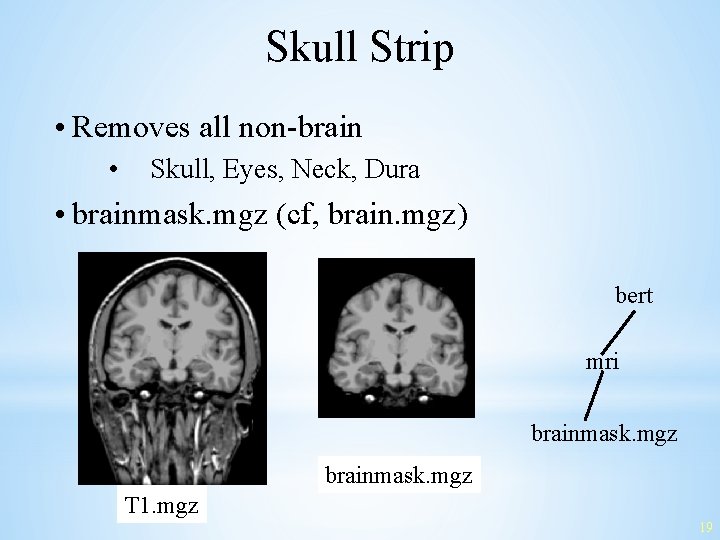 Skull Strip

• Removes all non-brain
  • Skull, Eyes, Neck, Dura
• brainmask.mgz (cf, brain.mgz)

T1.mgz

brainmask.mgz

bert
mri
brainmask.mgz

19